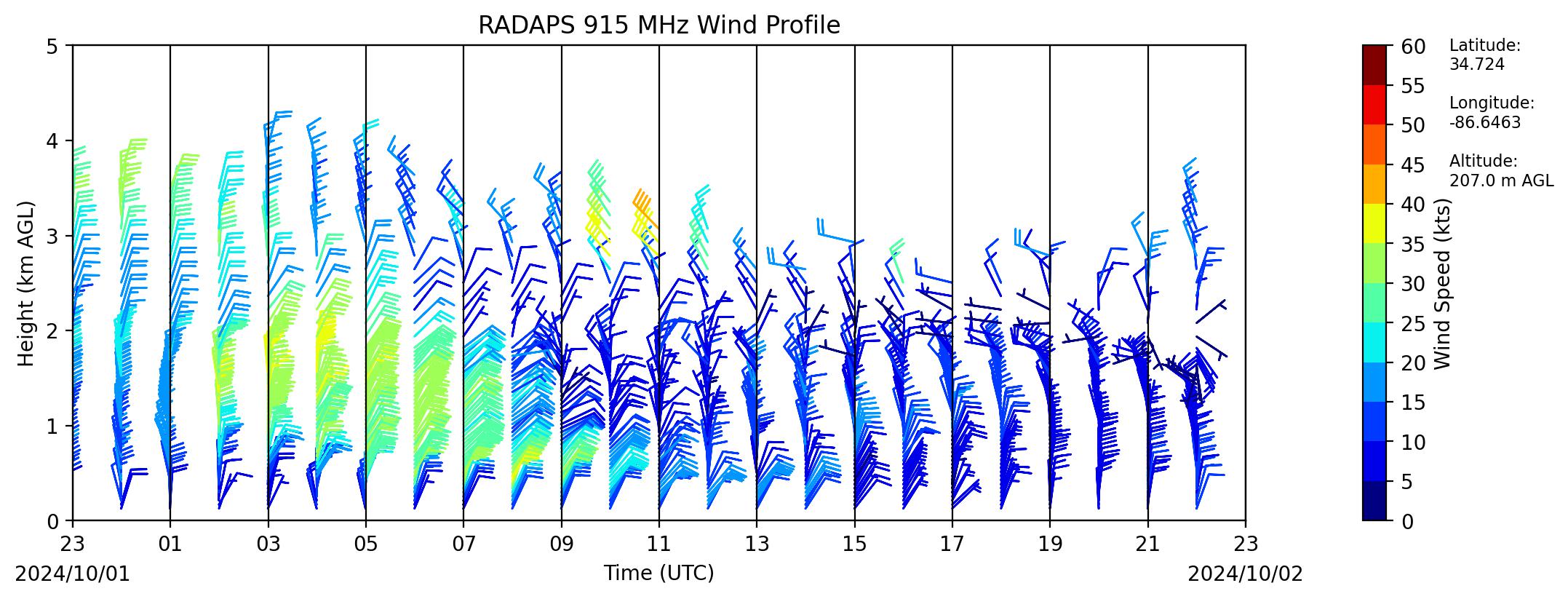 RADAPS 915 MHz Wind Profile

Height (km AGL)

5
4
3
2
1
0

23
01
03
05
07
09
11
13
15
17
19
21
23

2024/10/01
Time (UTC)
2024/10/02

60
55
50
45
40
35
30
25
20
15
10
5
0

Wind Speed (kts)

Latitude:
34.724

Longitude:
-86.6463

Altitude:
207.0 m AGL